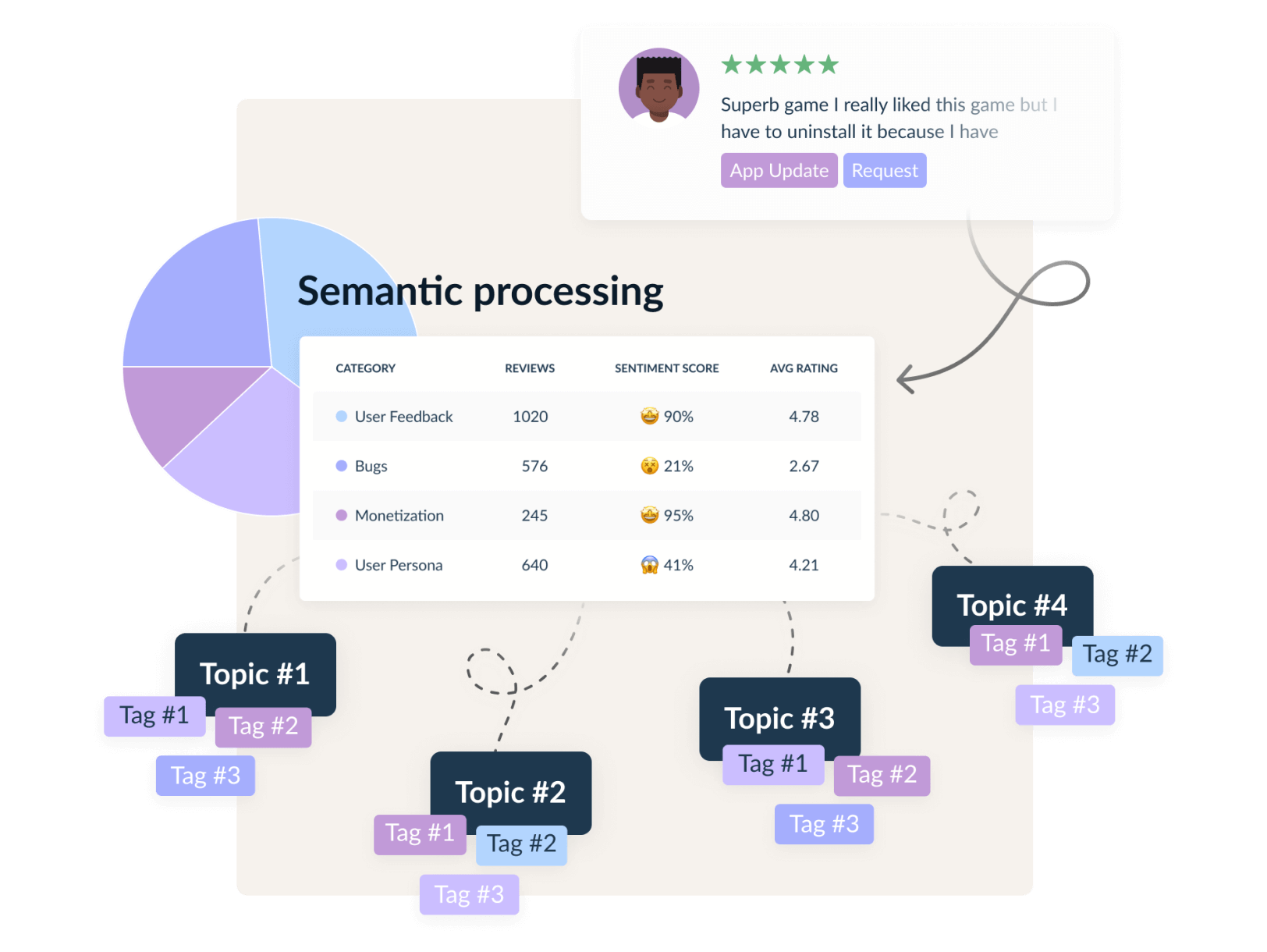 ★★★★★

Superb game I really liked this game but I have to uninstall it because I have

App Update Request

Semantic processing

| CATEGORY | REVIEWS | SENTIMENT SCORE | AVG RATING |
|---|---|---|---|
| User Feedback | 1020 | 🤩 90% | 4.78 |
| Bugs | 576 | 😵 21% | 2.67 |
| Monetization | 245 | 🤩 95% | 4.80 |
| User Persona | 640 | 😱 41% | 4.21 |

Topic #1
Tag #1 Tag #2
Tag #3

Topic #2
Tag #1 Tag #2
Tag #3

Topic #3
Tag #1 Tag #2
Tag #3

Topic #4
Tag #1 Tag #2
Tag #3